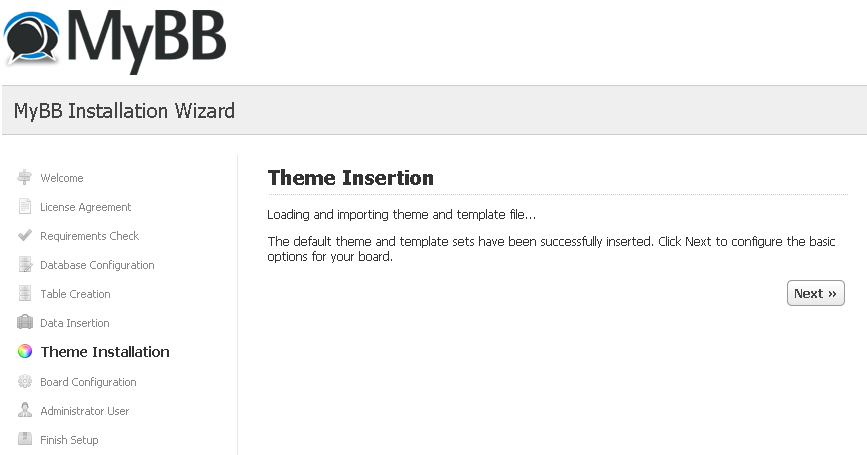 MyBB

MyBB Installation Wizard

Welcome
License Agreement
Requirements Check
Database Configuration
Table Creation
Data Insertion
Theme Installation
Board Configuration
Administrator User
Finish Setup

Theme Insertion

Loading and importing theme and template file...

The default theme and template sets have been successfully inserted. Click Next to configure the basic options for your board.

Next »